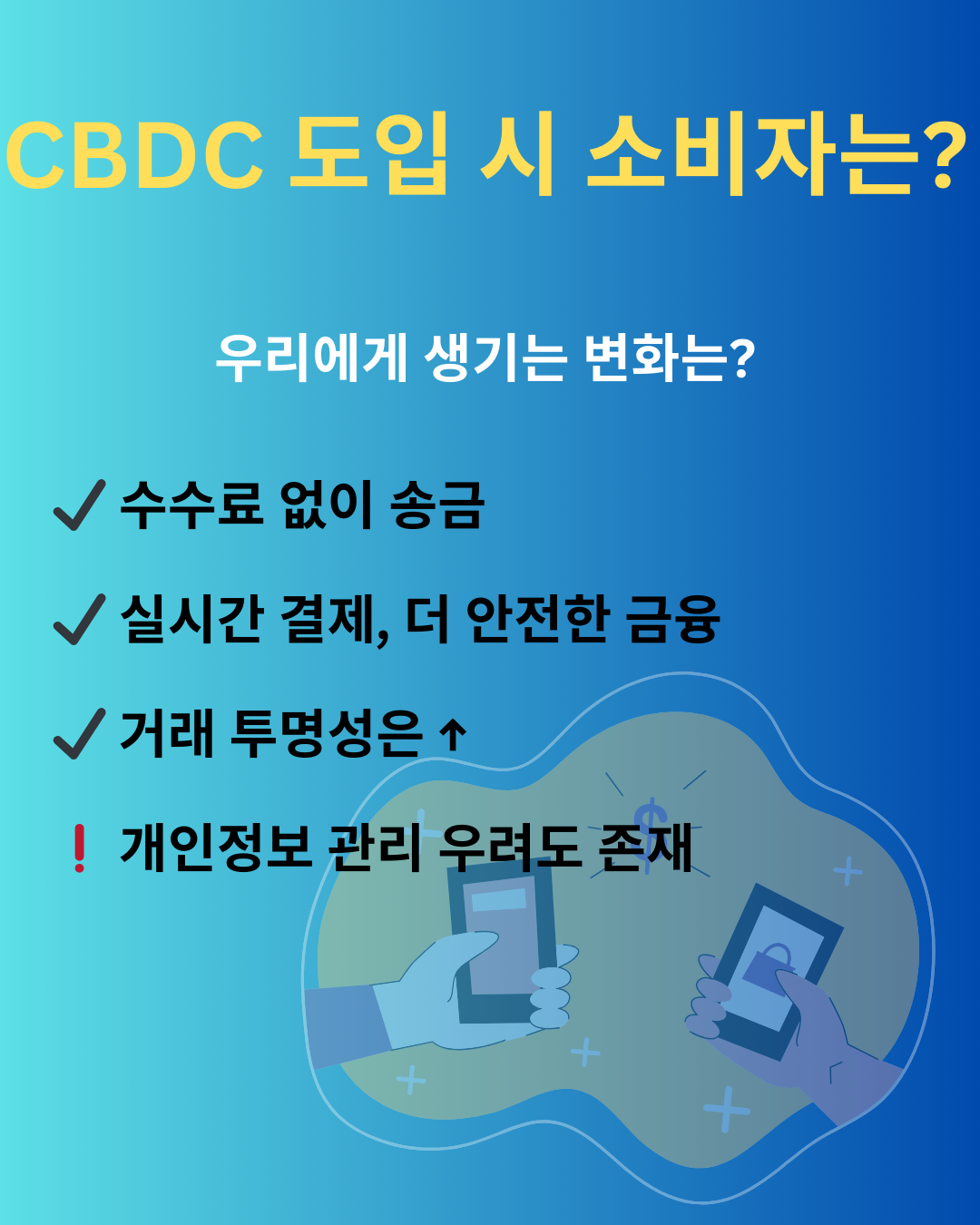 CBDC 도입 시 소비자는?

우리에게 생기는 변화는?

✓ 수수료 없이 송금

✓ 실시간 결제, 더 안전한 금융

✓ 거래 투명성은 ↑

❗ 개인정보 관리 우려도 존재

$